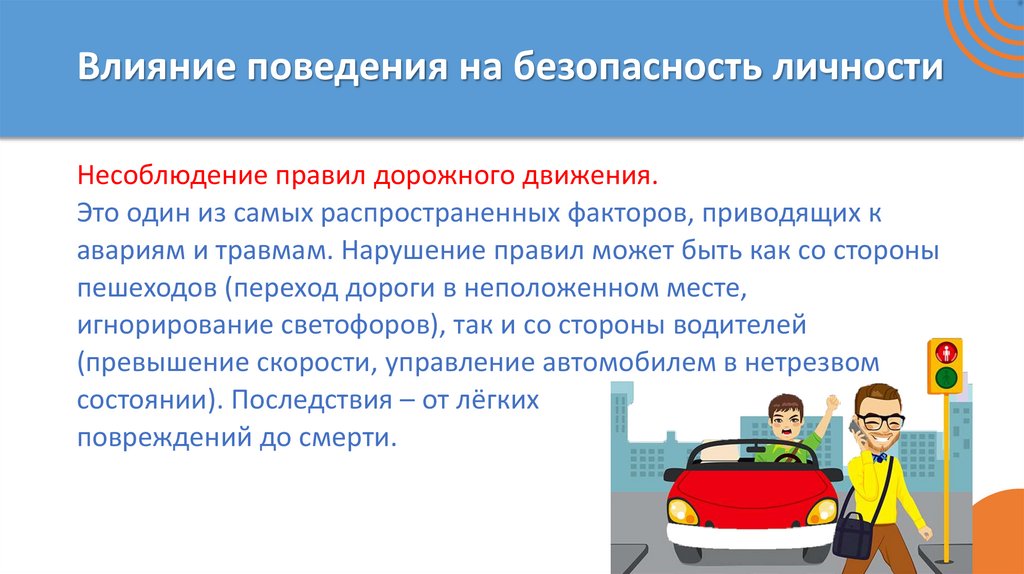 Влияние поведения на безопасность личности

Несоблюдение правил дорожного движения.
Это один из самых распространенных факторов, приводящих к авариям и травмам. Нарушение правил может быть как со стороны пешеходов (переход дороги в неположенном месте, игнорирование светофоров), так и со стороны водителей (превышение скорости, управление автомобилем в нетрезвом состоянии). Последствия – от лёгких повреждений до смерти.